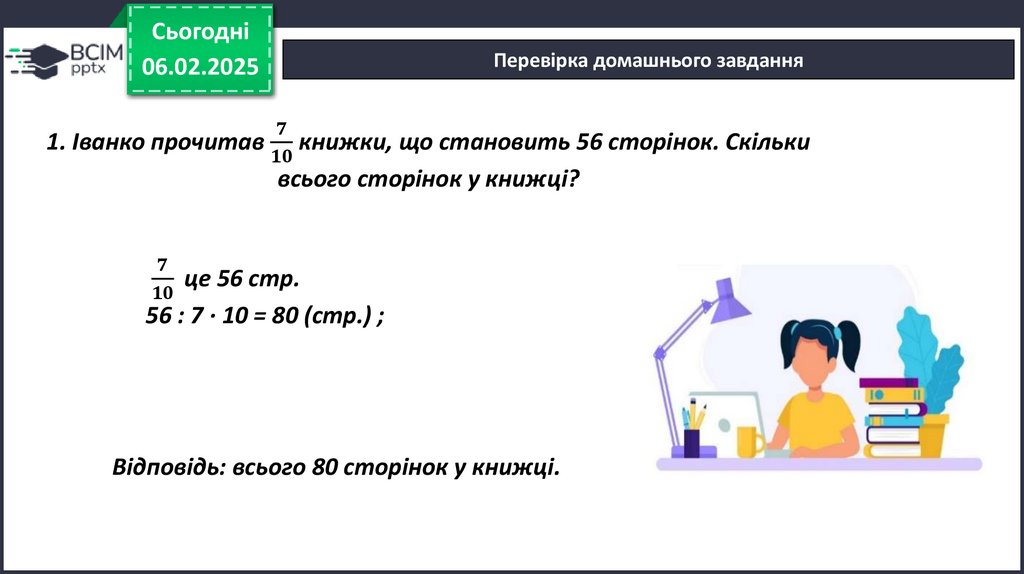 ВСІМ pptx

Сьогодні 06.02.2025

Перевірка домашнього завдання

1. Іванко прочитав $\frac{7}{10}$ книжки, що становить 56 сторінок. Скільки всього сторінок у книжці?

$\frac{7}{10}$ це 56 стр.
56 : 7 · 10 = 80 (стр.) ;

Відповідь: всього 80 сторінок у книжці.